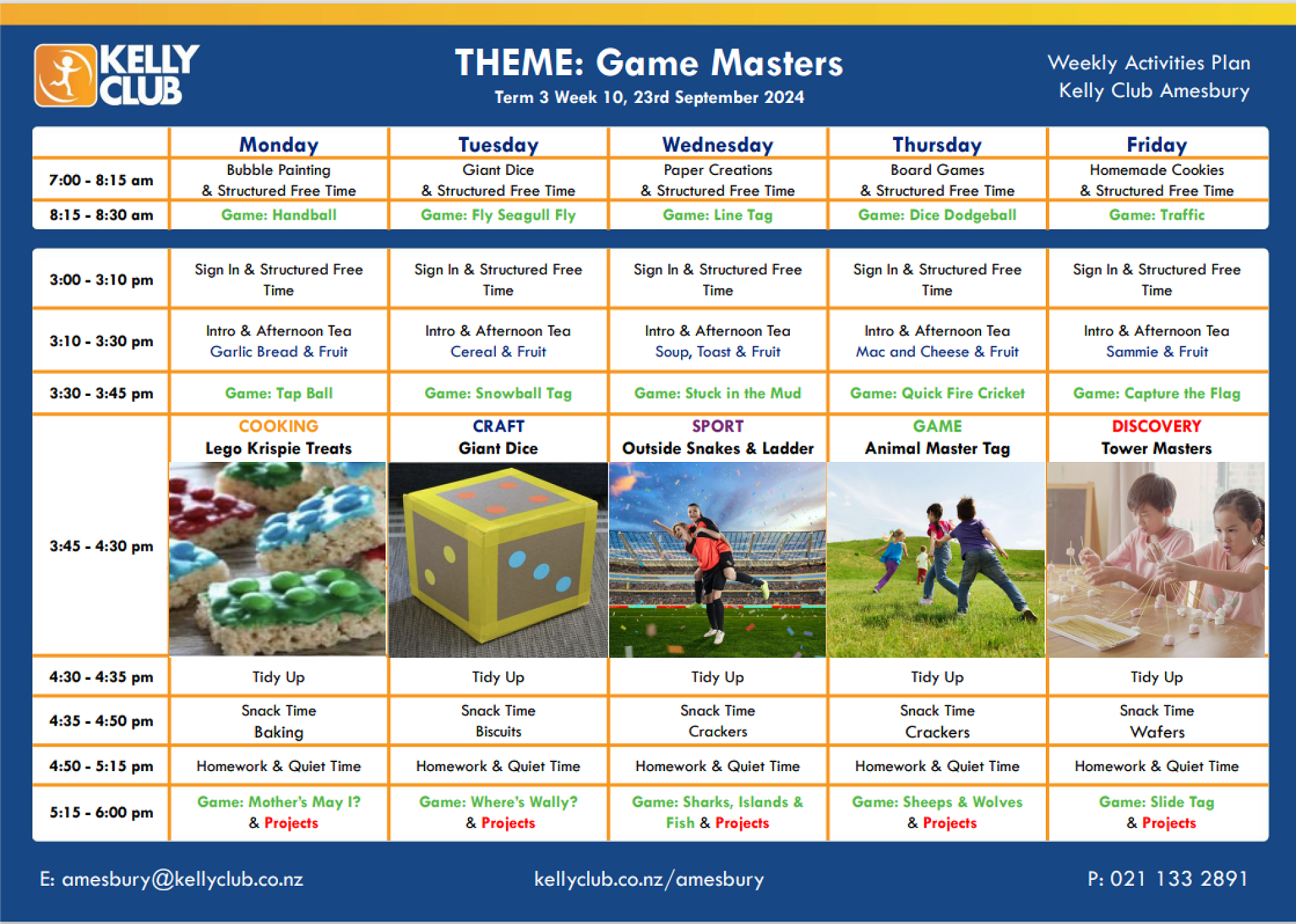 KELLY CLUB

THEME: Game Masters
Term 3 Week 10, 23rd September 2024

Weekly Activities Plan
Kelly Club Amesbury

| | Monday | Tuesday | Wednesday | Thursday | Friday |
|---|---|---|---|---|---|
| 7:00 - 8:15 am | Bubble Painting & Structured Free Time | Giant Dice & Structured Free Time | Paper Creations & Structured Free Time | Board Games & Structured Free Time | Homemade Cookies & Structured Free Time |
| 8:15 - 8:30 am | Game: Handball | Game: Fly Seagull Fly | Game: Line Tag | Game: Dice Dodgeball | Game: Traffic |

| | | | | | |
|---|---|---|---|---|---|
| 3:00 - 3:10 pm | Sign In & Structured Free Time | Sign In & Structured Free Time | Sign In & Structured Free Time | Sign In & Structured Free Time | Sign In & Structured Free Time |
| 3:10 - 3:30 pm | Intro & Afternoon Tea Garlic Bread & Fruit | Intro & Afternoon Tea Cereal & Fruit | Intro & Afternoon Tea Soup, Toast & Fruit | Intro & Afternoon Tea Mac and Cheese & Fruit | Intro & Afternoon Tea Sammie & Fruit |
| 3:30 - 3:45 pm | Game: Tap Ball | Game: Snowball Tag | Game: Stuck in the Mud | Game: Quick Fire Cricket | Game: Capture the Flag |
| 3:45 - 4:30 pm | COOKING Lego Krispie Treats | CRAFT Giant Dice | SPORT Outside Snakes & Ladder | GAME Animal Master Tag | DISCOVERY Tower Masters |
| 4:30 - 4:35 pm | Tidy Up | Tidy Up | Tidy Up | Tidy Up | Tidy Up |
| 4:35 - 4:50 pm | Snack Time Baking | Snack Time Biscuits | Snack Time Crackers | Snack Time Crackers | Snack Time Wafers |
| 4:50 - 5:15 pm | Homework & Quiet Time | Homework & Quiet Time | Homework & Quiet Time | Homework & Quiet Time | Homework & Quiet Time |
| 5:15 - 6:00 pm | Game: Mother's May I? & Projects | Game: Where's Wally? & Projects | Game: Sharks, Islands & Fish & Projects | Game: Sheeps & Wolves & Projects | Game: Slide Tag & Projects |

E: amesbury@kellyclub.co.nz    kellyclub.co.nz/amesbury    P: 021 133 2891